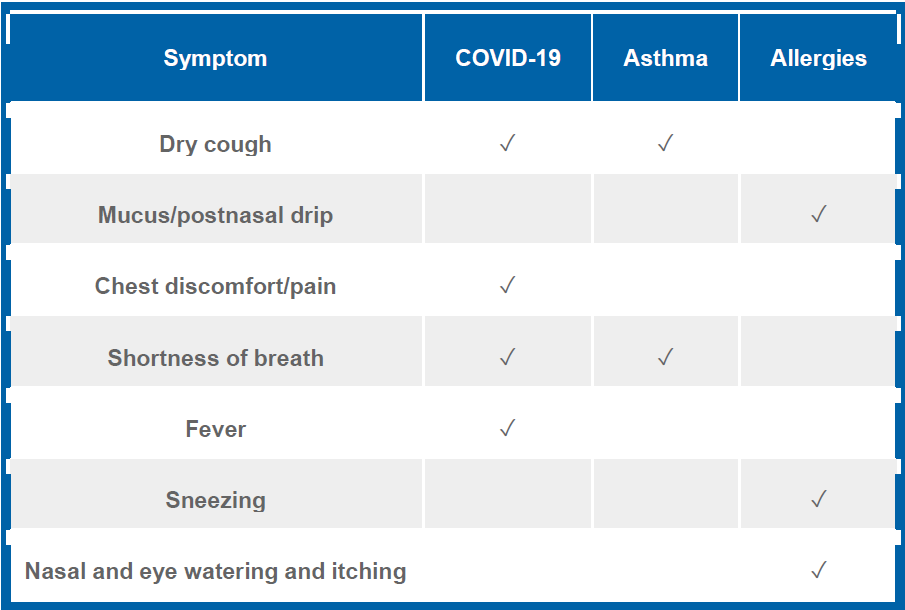 | Symptom | COVID-19 | Asthma | Allergies |
|---|---|---|---|
| Dry cough | ✓ | ✓ | |
| Mucus/postnasal drip | | | ✓ |
| Chest discomfort/pain | ✓ | | |
| Shortness of breath | ✓ | ✓ | |
| Fever | ✓ | | |
| Sneezing | | | ✓ |
| Nasal and eye watering and itching | | | ✓ |